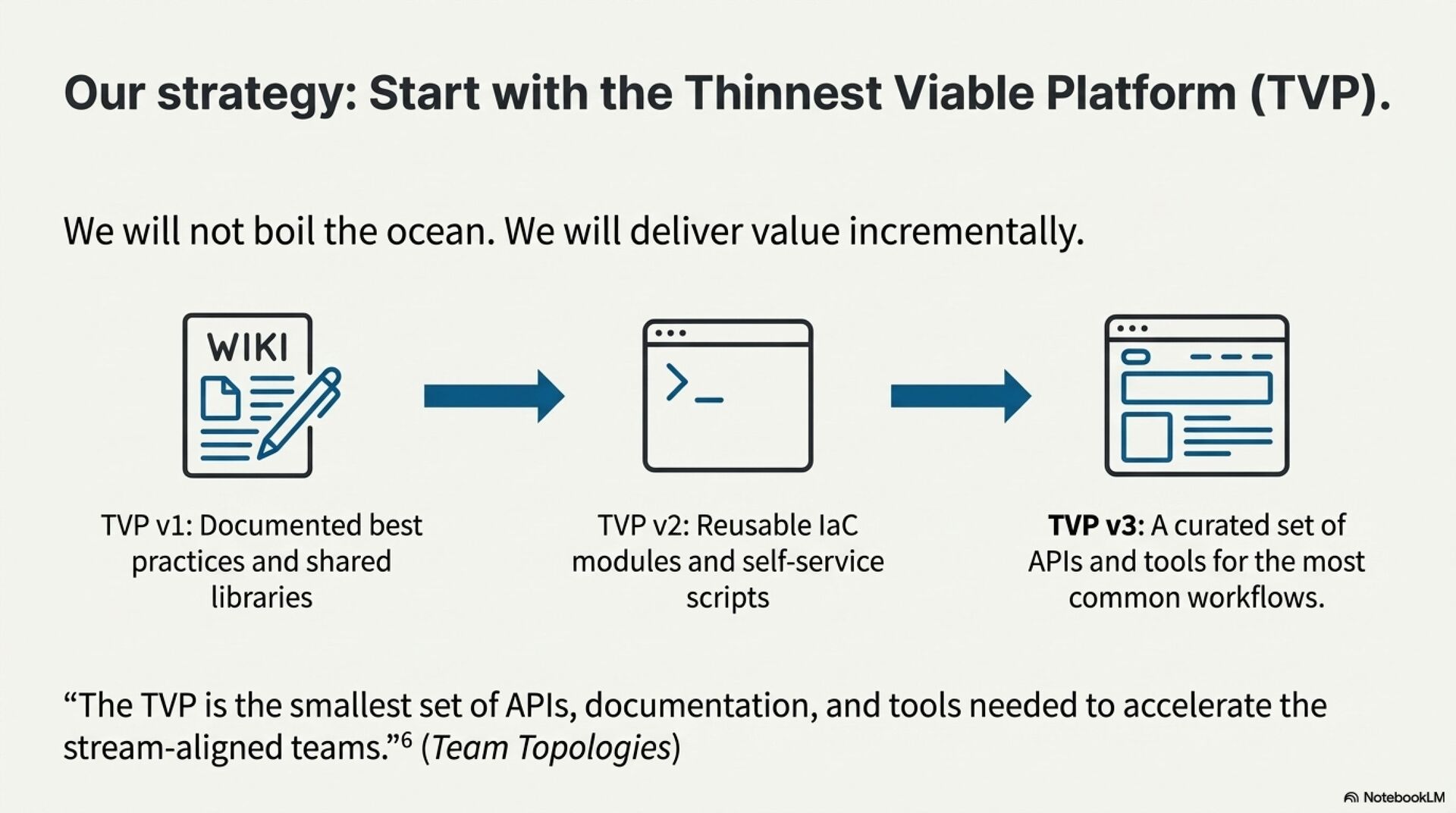 Our strategy: Start with the Thinnest Viable Platform (TVP).

We will not boil the ocean. We will deliver value incrementally.

WIKI

TVP v1: Documented best practices and shared libraries

TVP v2: Reusable IaC modules and self-service scripts

TVP v3: A curated set of APIs and tools for the most common workflows.

“The TVP is the smallest set of APIs, documentation, and tools needed to accelerate the stream-aligned teams.”$^6$ (Team Topologies)

NotebookLM